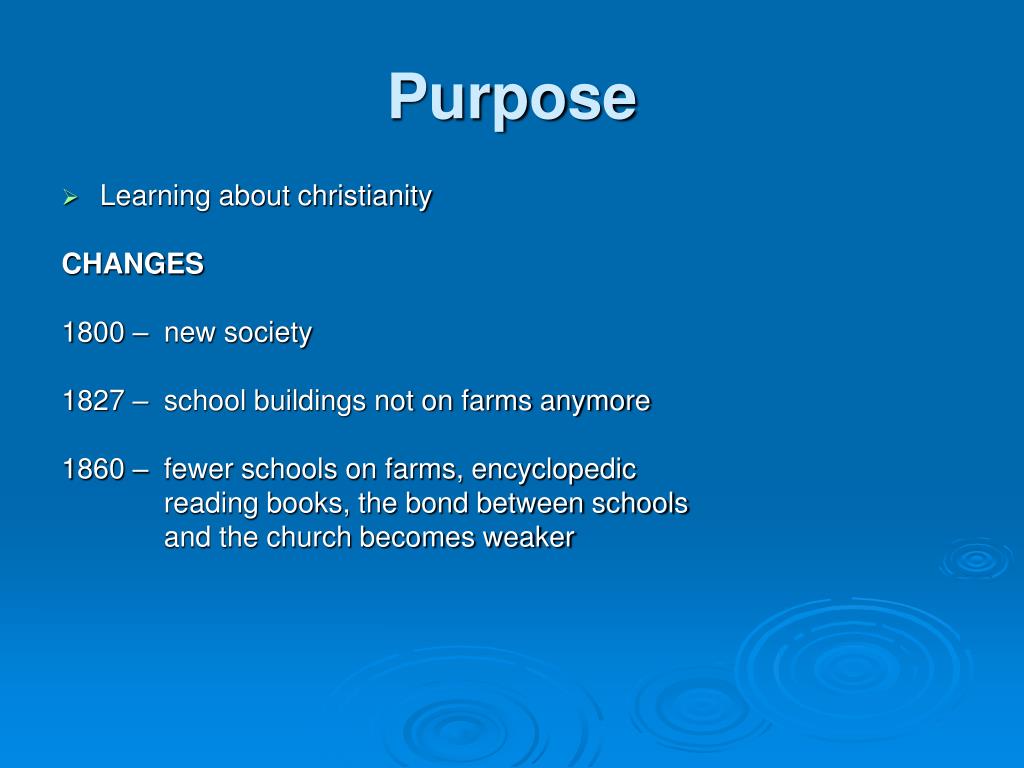 Purpose

➢ Learning about christianity

CHANGES

1800 – new society

1827 – school buildings not on farms anymore

1860 – fewer schools on farms, encyclopedic reading books, the bond between schools and the church becomes weaker